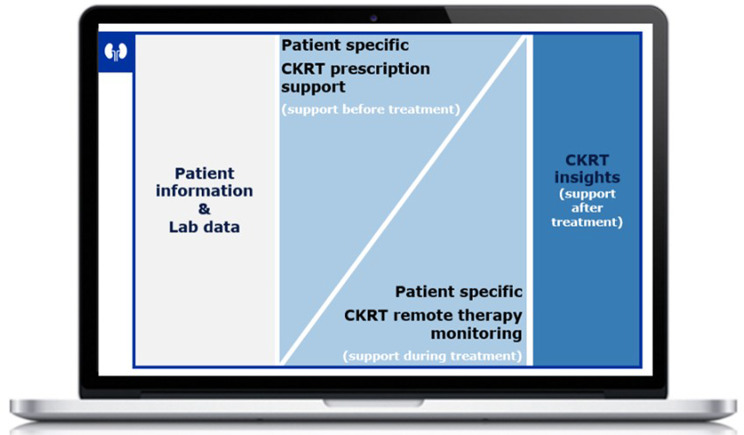 Patient information & Lab data

Patient specific

CKRT prescription support

(support before treatment)

Patient specific

CKRT remote therapy monitoring

(support during treatment)

CKRT insights (support after treatment)